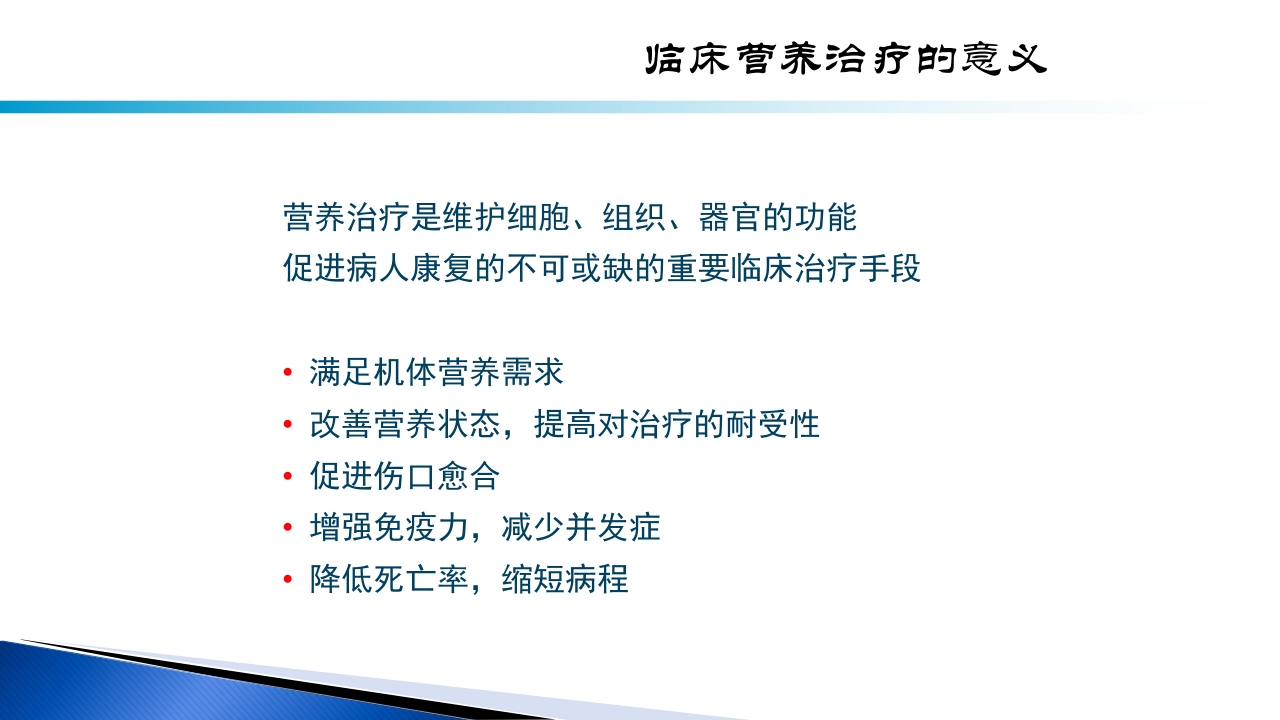 临床营养治疗的意义

营养治疗是维护细胞、组织、器官的功能
促进病人康复的不可或缺的重要临床治疗手段

• 满足机体营养需求
• 改善营养状态，提高对治疗的耐受性
• 促进伤口愈合
• 增强免疫力，减少并发症
• 降低死亡率，缩短病程